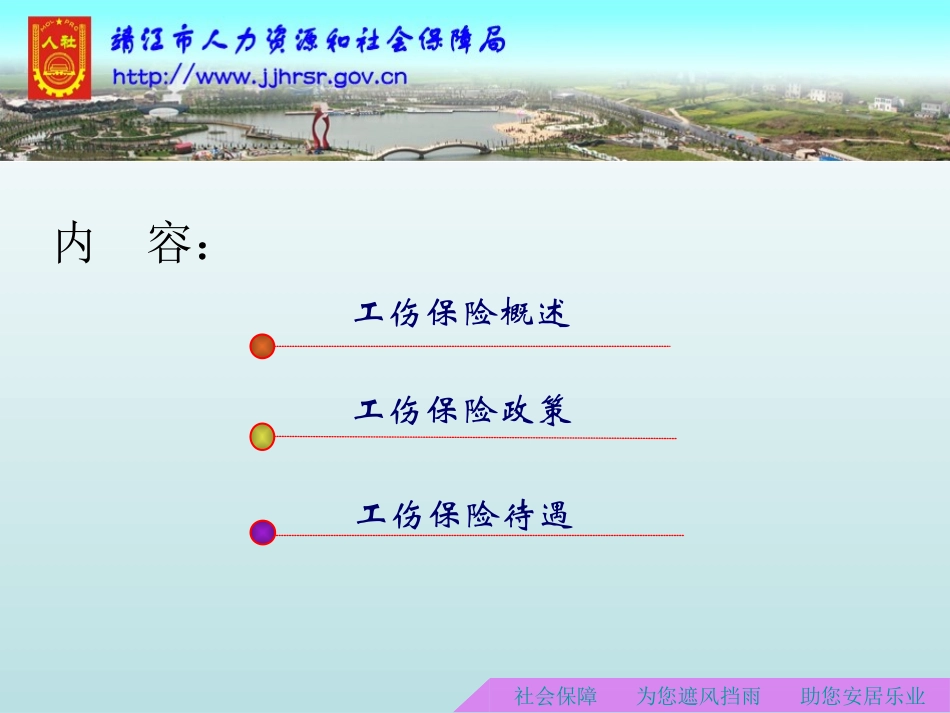 人社

靖江市人力资源和社会保障局
http://www.jjhrsr.gov.cn

内　容：

工伤保险概述

工伤保险政策

工伤保险待遇

社会保障　为您遮风挡雨　助您安居乐业